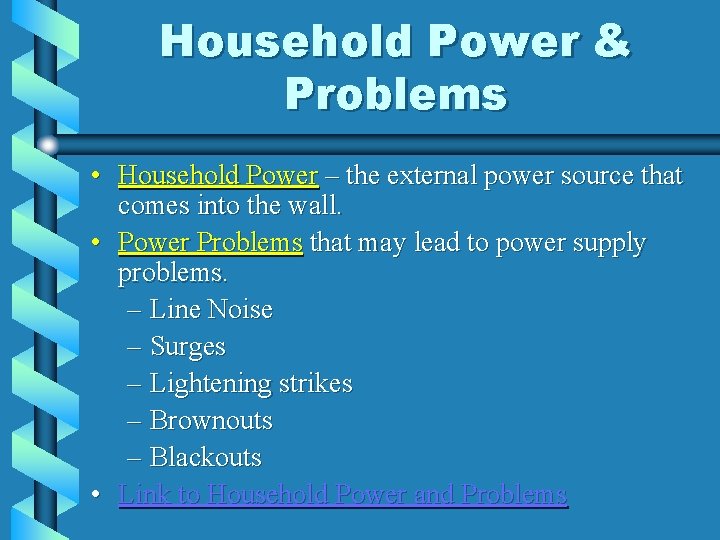 Household Power & Problems

• Household Power – the external power source that comes into the wall.
• Power Problems that may lead to power supply problems.
– Line Noise
– Surges
– Lightening strikes
– Brownouts
– Blackouts
• Link to Household Power and Problems